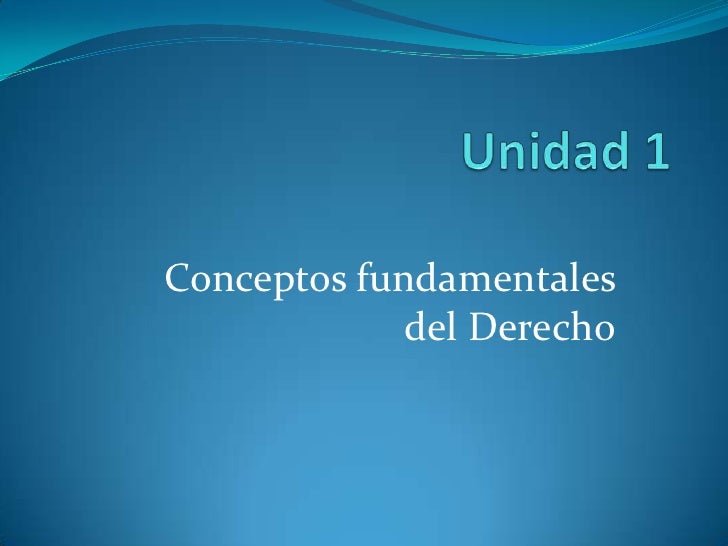 Unidad 1

Conceptos fundamentales del Derecho